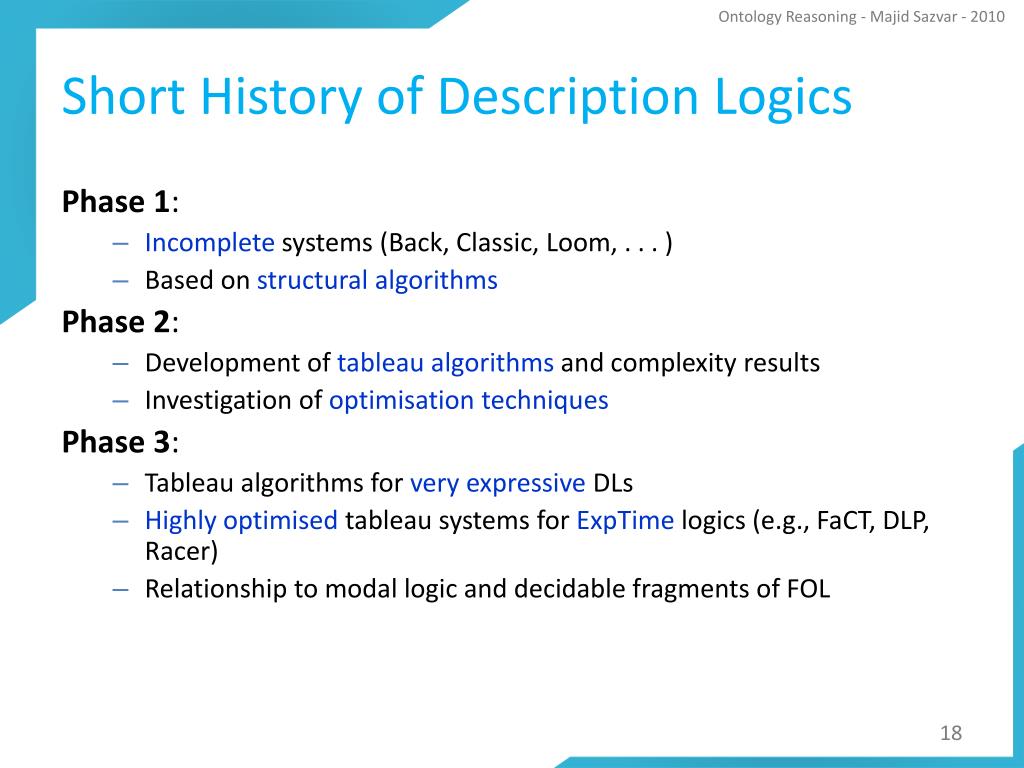 Ontology Reasoning - Majid Sazvar - 2010

Short History of Description Logics

Phase 1:
– Incomplete systems (Back, Classic, Loom, . . . )
– Based on structural algorithms

Phase 2:
– Development of tableau algorithms and complexity results
– Investigation of optimisation techniques

Phase 3:
– Tableau algorithms for very expressive DLs
– Highly optimised tableau systems for ExpTime logics (e.g., FaCT, DLP, Racer)
– Relationship to modal logic and decidable fragments of FOL

18